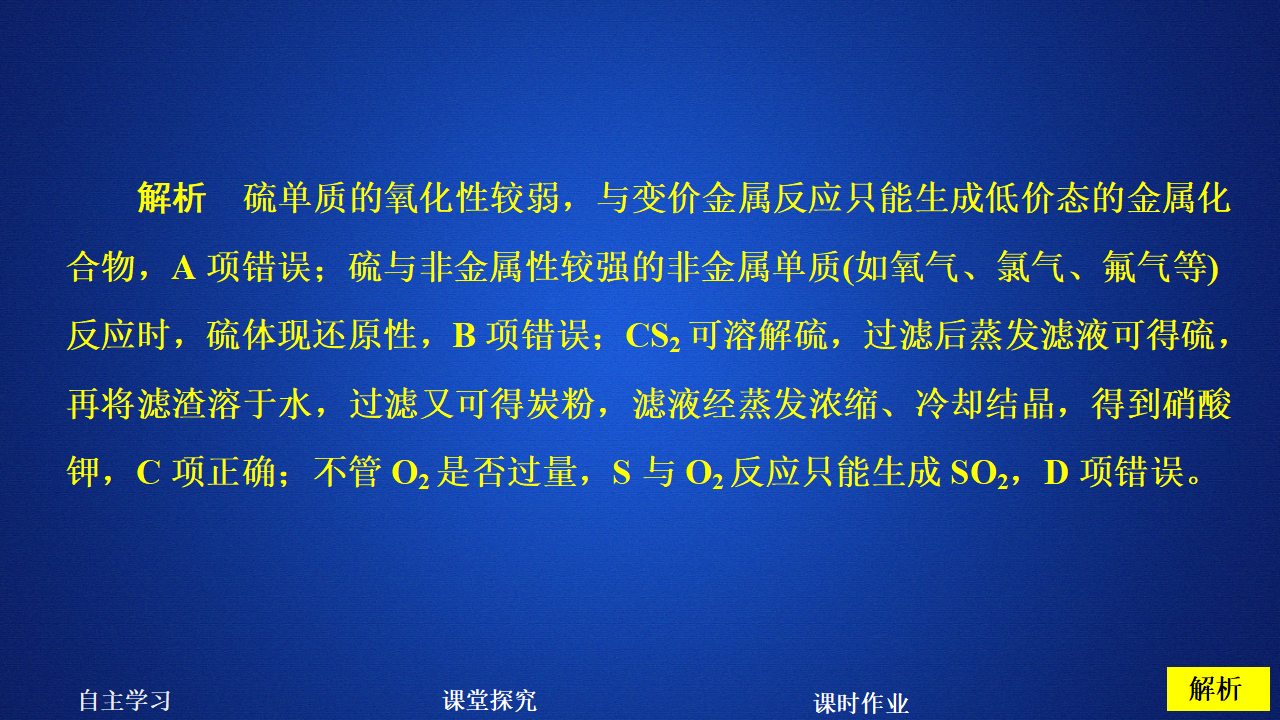 解析　硫单质的氧化性较弱，与变价金属反应只能生成低价态的金属化合物，A 项错误；硫与非金属性较强的非金属单质(如氧气、氯气、氟气等)反应时，硫体现还原性，B 项错误；$CS_2$ 可溶解硫，过滤后蒸发滤液可得硫，再将滤渣溶于水，过滤又可得炭粉，滤液经蒸发浓缩、冷却结晶，得到硝酸钾，C 项正确；不管 $O_2$ 是否过量，S 与 $O_2$ 反应只能生成 $SO_2$，D 项错误。

自主学习　课堂探究　课时作业　解析